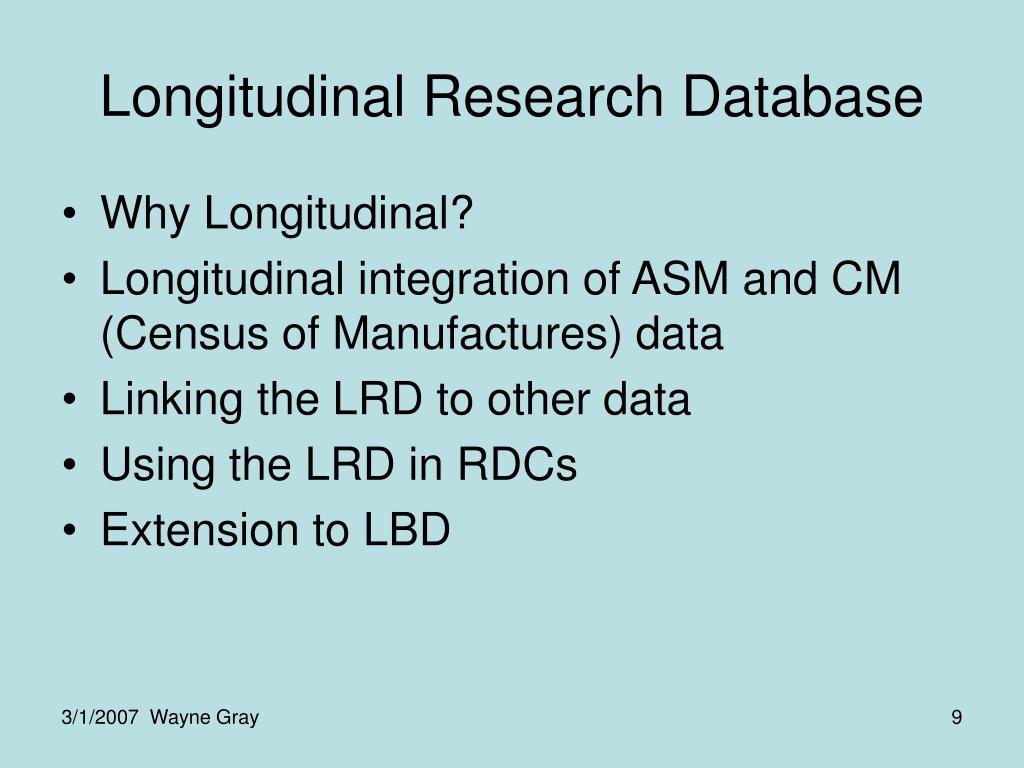 Longitudinal Research Database

• Why Longitudinal?
• Longitudinal integration of ASM and CM (Census of Manufactures) data
• Linking the LRD to other data
• Using the LRD in RDCs
• Extension to LBD

3/1/2007 Wayne Gray

9